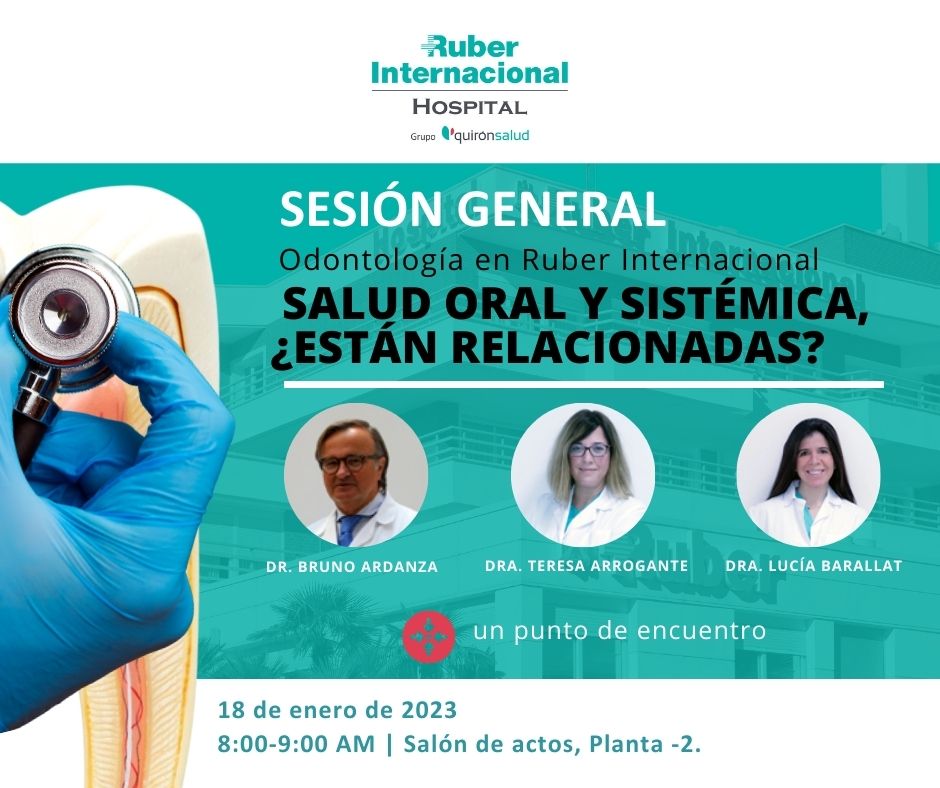 Ruber Internacional
HOSPITAL
Grupo quirónsalud

SESIÓN GENERAL
Odontología en Ruber Internacional
SALUD ORAL Y SISTÉMICA, ¿ESTÁN RELACIONADAS?

DR. BRUNO ARDANZA
DRA. TERESA ARROGANTE
DRA. LUCÍA BARALLAT

un punto de encuentro

18 de enero de 2023
8:00-9:00 AM | Salón de actos, Planta -2.